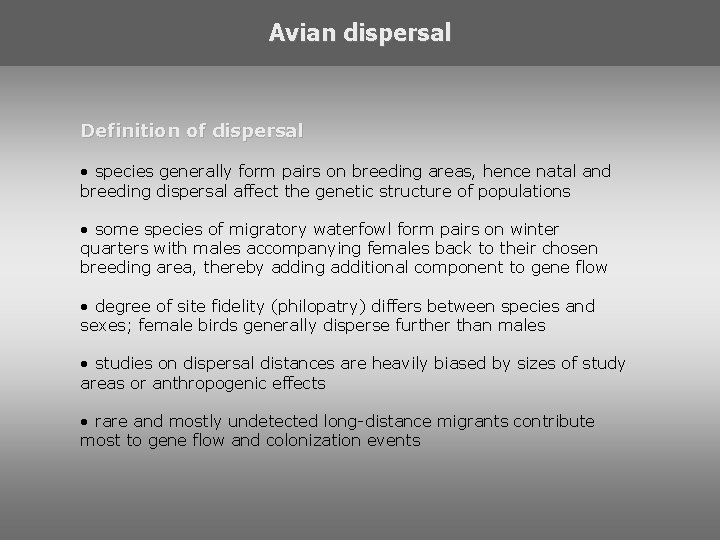 Avian dispersal

Definition of dispersal

• species generally form pairs on breeding areas, hence natal and breeding dispersal affect the genetic structure of populations

• some species of migratory waterfowl form pairs on winter quarters with males accompanying females back to their chosen breeding area, thereby adding additional component to gene flow

• degree of site fidelity (philopatry) differs between species and sexes; female birds generally disperse further than males

• studies on dispersal distances are heavily biased by sizes of study areas or anthropogenic effects

• rare and mostly undetected long-distance migrants contribute most to gene flow and colonization events